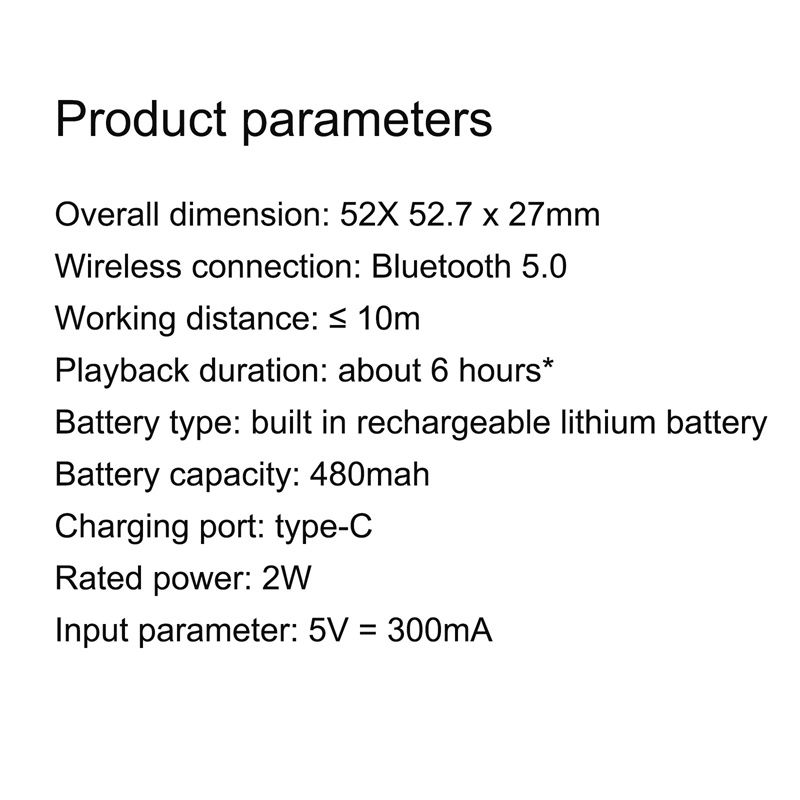 Product parameters

Overall dimension: 52X 52.7 x 27mm
Wireless connection: Bluetooth 5.0
Working distance: ≤ 10m
Playback duration: about 6 hours*
Battery type: built in rechargeable lithium battery
Battery capacity: 480mah
Charging port: type-C
Rated power: 2W
Input parameter: 5V = 300mA